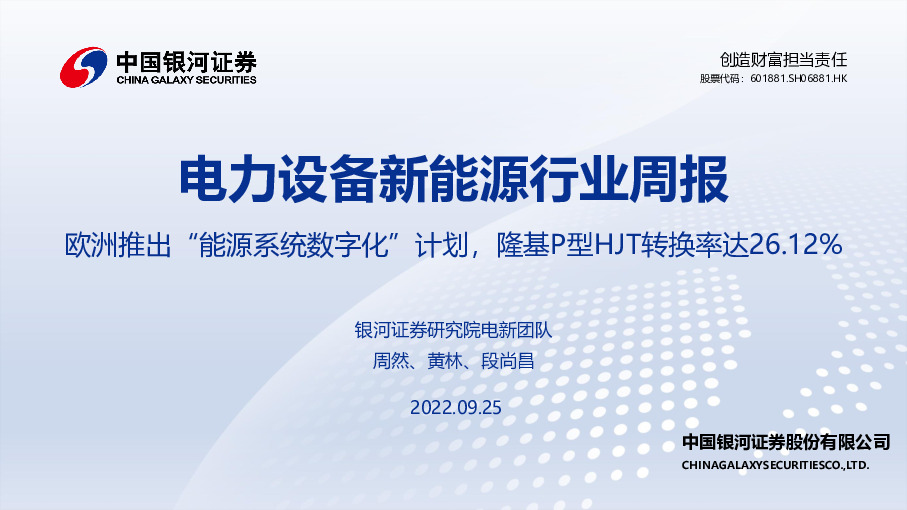 中国银河证券
CHINA GALAXY SECURITIES

创造财富担当责任
股票代码：601881.SH06881.HK

电力设备新能源行业周报

欧洲推出“能源系统数字化”计划，隆基P型HJT转换率达26.12%

银河证券研究院电新团队
周然、黄林、段尚昌

2022.09.25

中国银河证券股份有限公司
CHINAGALAXYSECURITIESCO.,LTD.